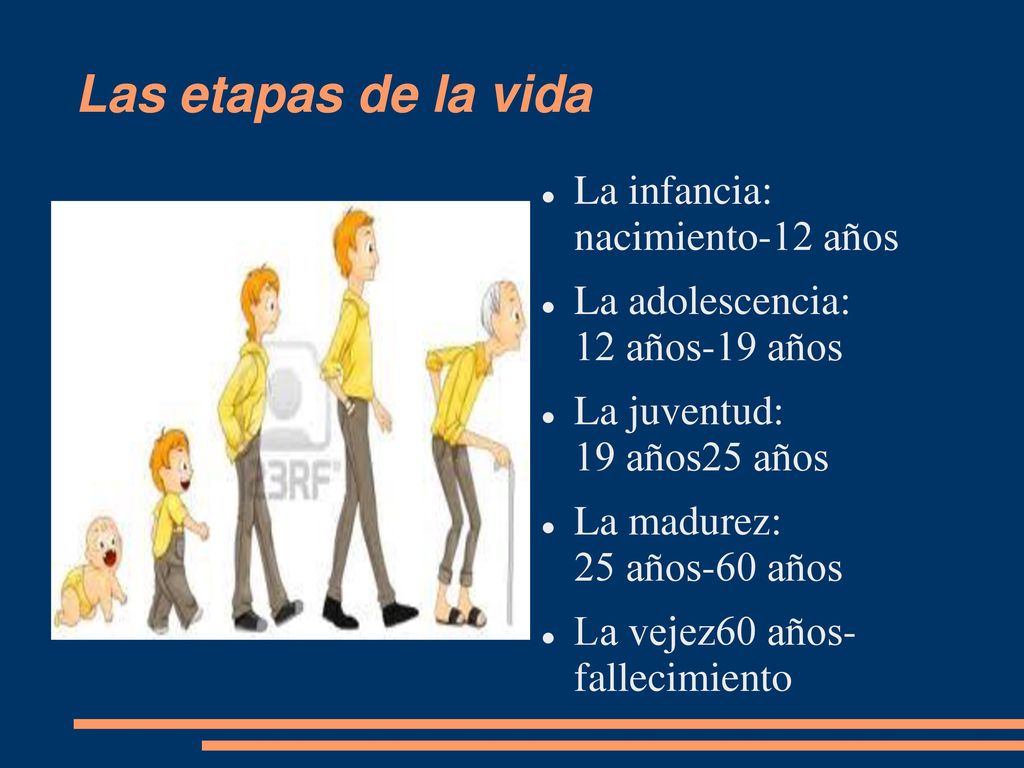 Las etapas de la vida

123RF

- La infancia: nacimiento-12 años
- La adolescencia: 12 años-19 años
- La juventud: 19 años25 años
- La madurez: 25 años-60 años
- La vejez60 años-fallecimiento